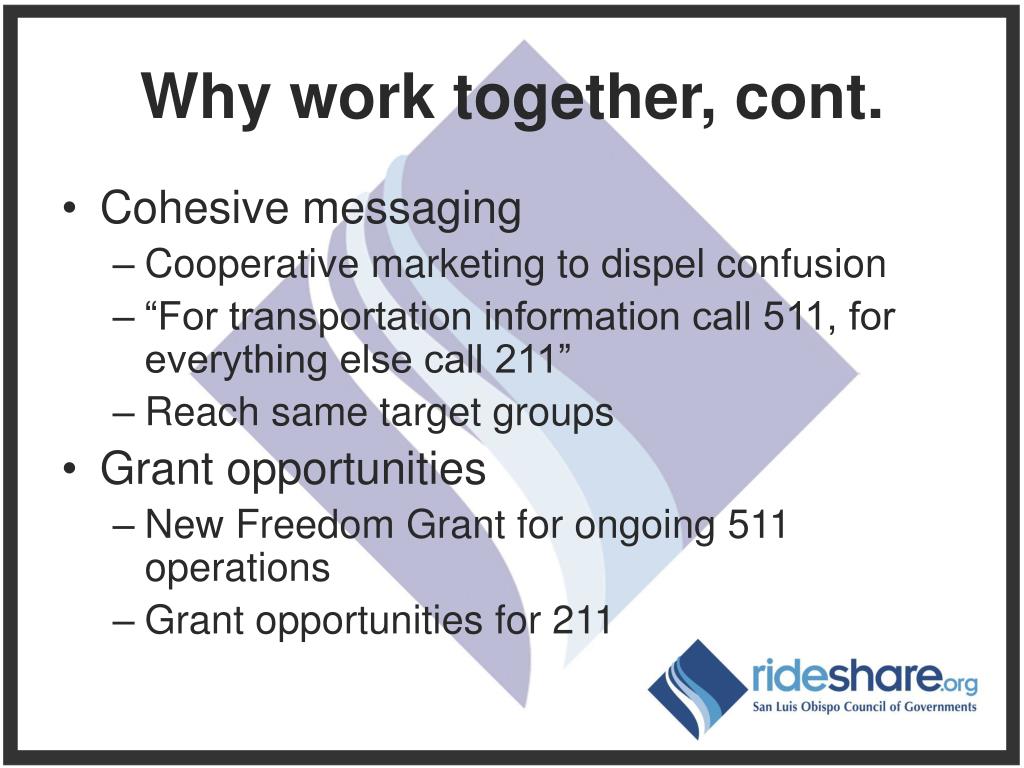 Why work together, cont.

• Cohesive messaging
– Cooperative marketing to dispel confusion
– “For transportation information call 511, for everything else call 211”
– Reach same target groups
• Grant opportunities
– New Freedom Grant for ongoing 511 operations
– Grant opportunities for 211

rideshare.org
San Luis Obispo Council of Governments